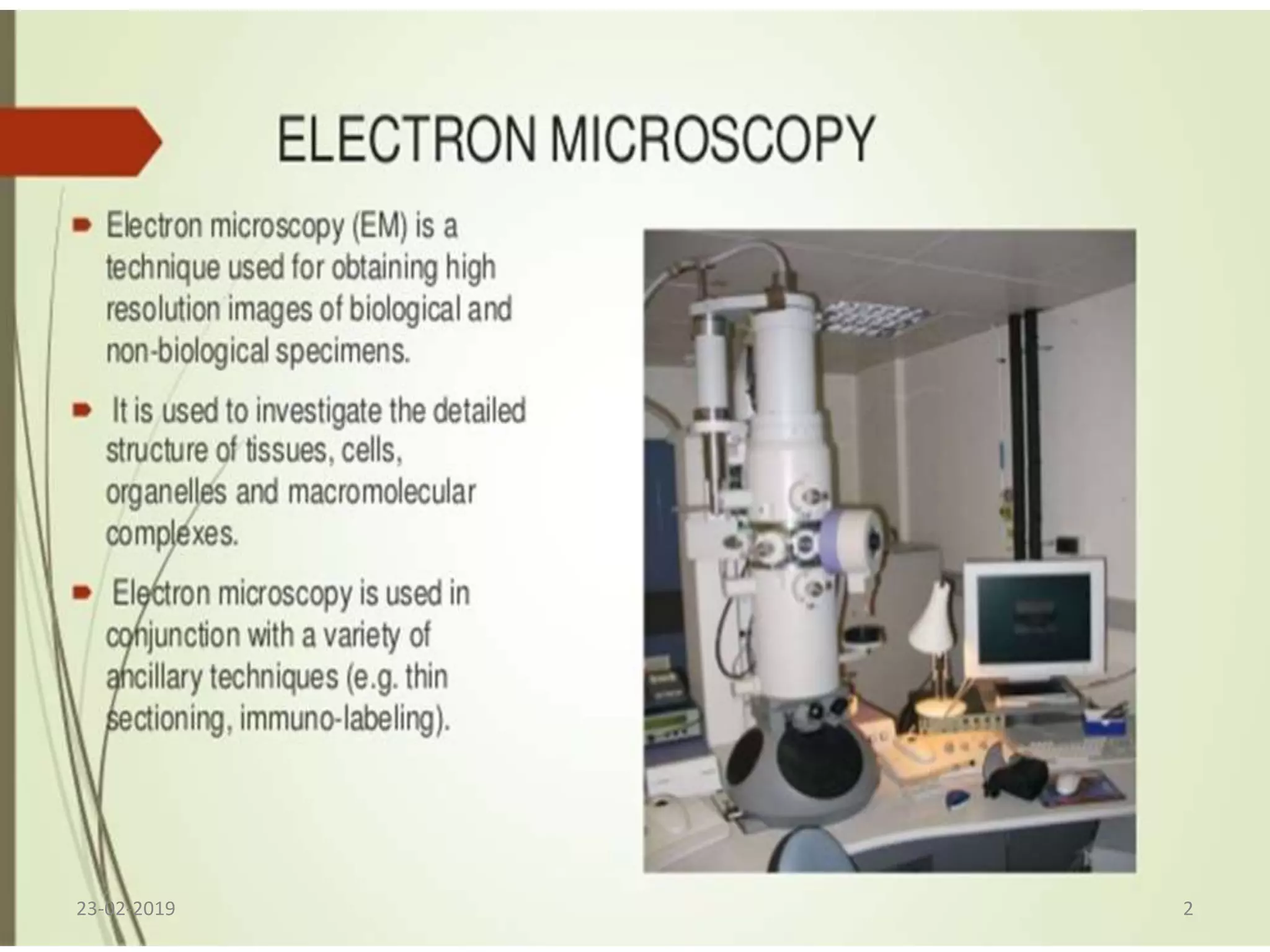 ELECTRON MICROSCOPY

Electron microscopy (EM) is a technique used for obtaining high resolution images of biological and non-biological specimens.

It is used to investigate the detailed structure of tissues, cells, organelles and macromolecular complexes.

Electron microscopy is used in conjunction with a variety of ancillary techniques (e.g. thin sectioning, immuno-labeling).

23-02-2019

2